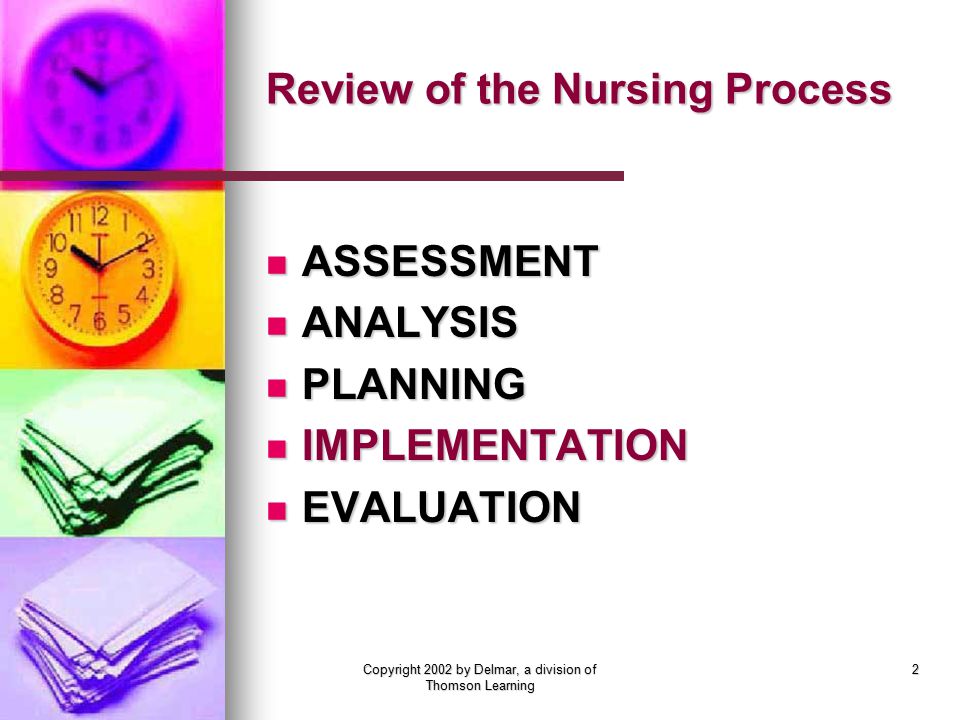 Review of the Nursing Process

- ASSESSMENT
- ANALYSIS
- PLANNING
- IMPLEMENTATION
- EVALUATION

Copyright 2002 by Delmar, a division of Thomson Learning

2